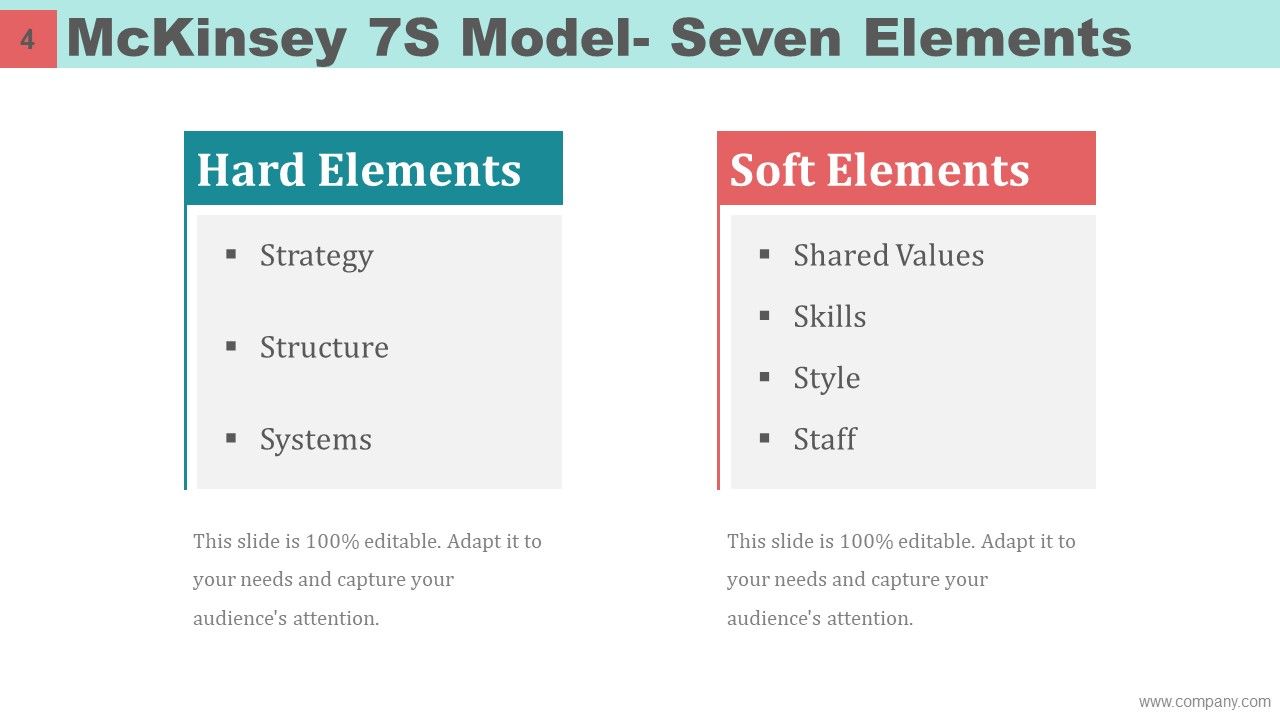 4 McKinsey 7S Model- Seven Elements

Hard Elements

▪ Strategy
▪ Structure
▪ Systems

This slide is 100% editable. Adapt it to your needs and capture your audience's attention.

Soft Elements

▪ Shared Values
▪ Skills
▪ Style
▪ Staff

This slide is 100% editable. Adapt it to your needs and capture your audience's attention.

www.company.com